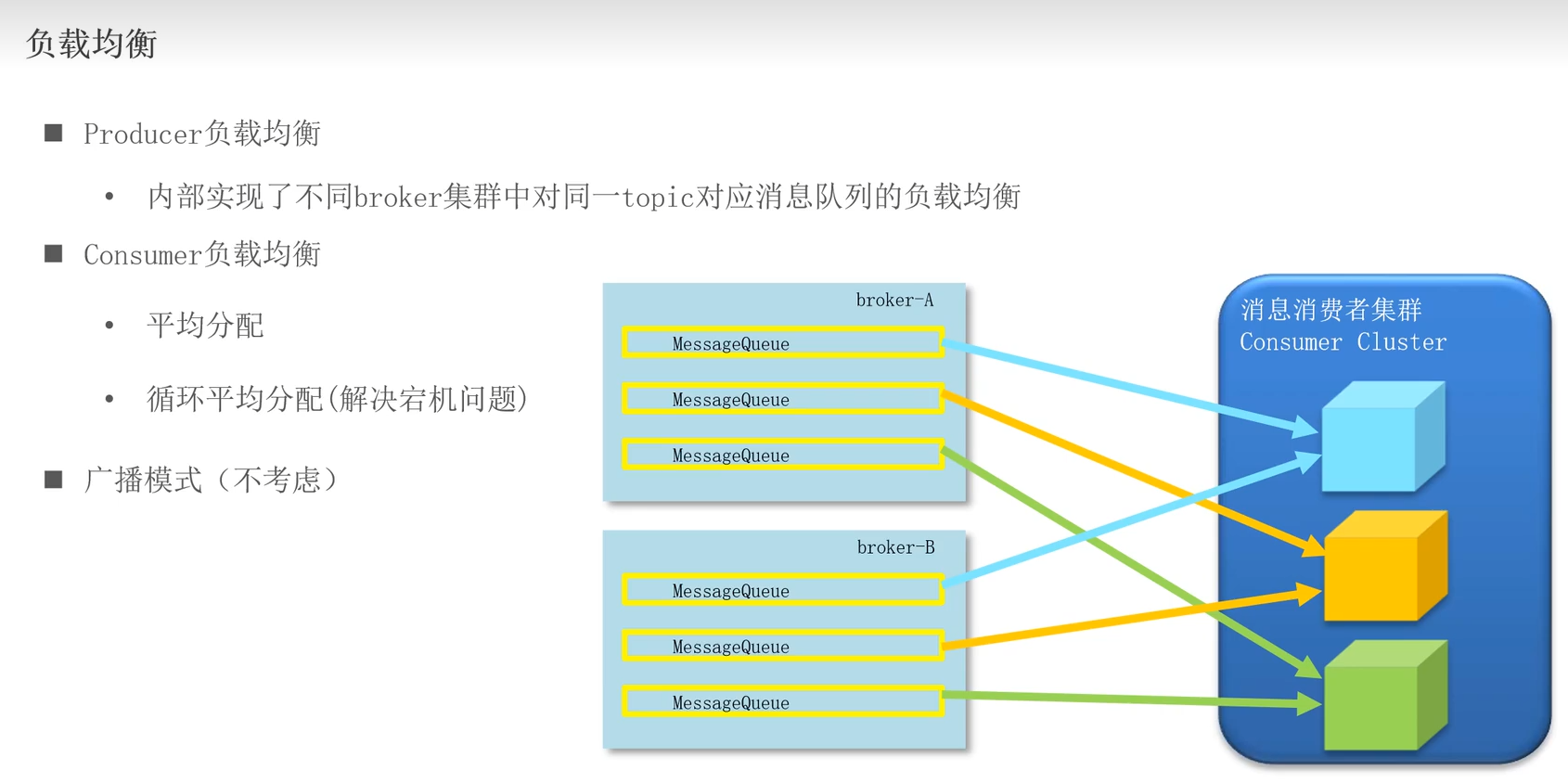 负载均衡

■ Producer负载均衡

• 内部实现了不同broker集群中对同一topic对应消息队列的负载均衡

■ Consumer负载均衡

• 平均分配

• 循环平均分配(解决宕机问题)

■ 广播模式（不考虑）

broker-A
MessageQueue
MessageQueue
MessageQueue

broker-B
MessageQueue
MessageQueue
MessageQueue

消息消费者集群
Consumer Cluster